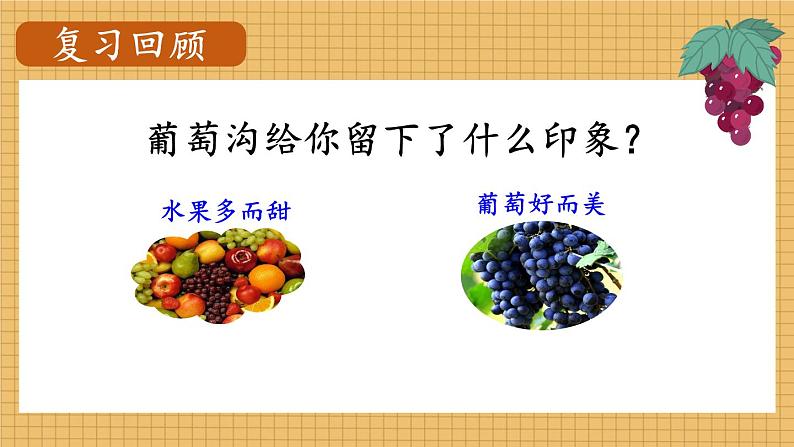 复习回顾

葡萄沟给你留下了什么印象？

水果多而甜

葡萄好而美